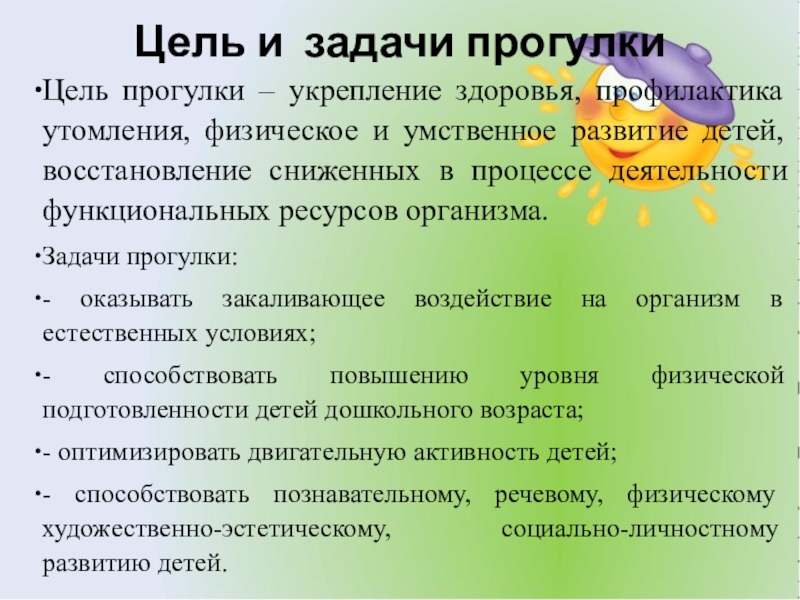 Цель и задачи прогулки

•Цель прогулки – укрепление здоровья, профилактика утомления, физическое и умственное развитие детей, восстановление сниженных в процессе деятельности функциональных ресурсов организма.

•Задачи прогулки:

•- оказывать закаливающее воздействие на организм в естественных условиях;

•- способствовать повышению уровня физической подготовленности детей дошкольного возраста;

•- оптимизировать двигательную активность детей;

•- способствовать познавательному, речевому, физическому художественно-эстетическому, социально-личностному развитию детей.